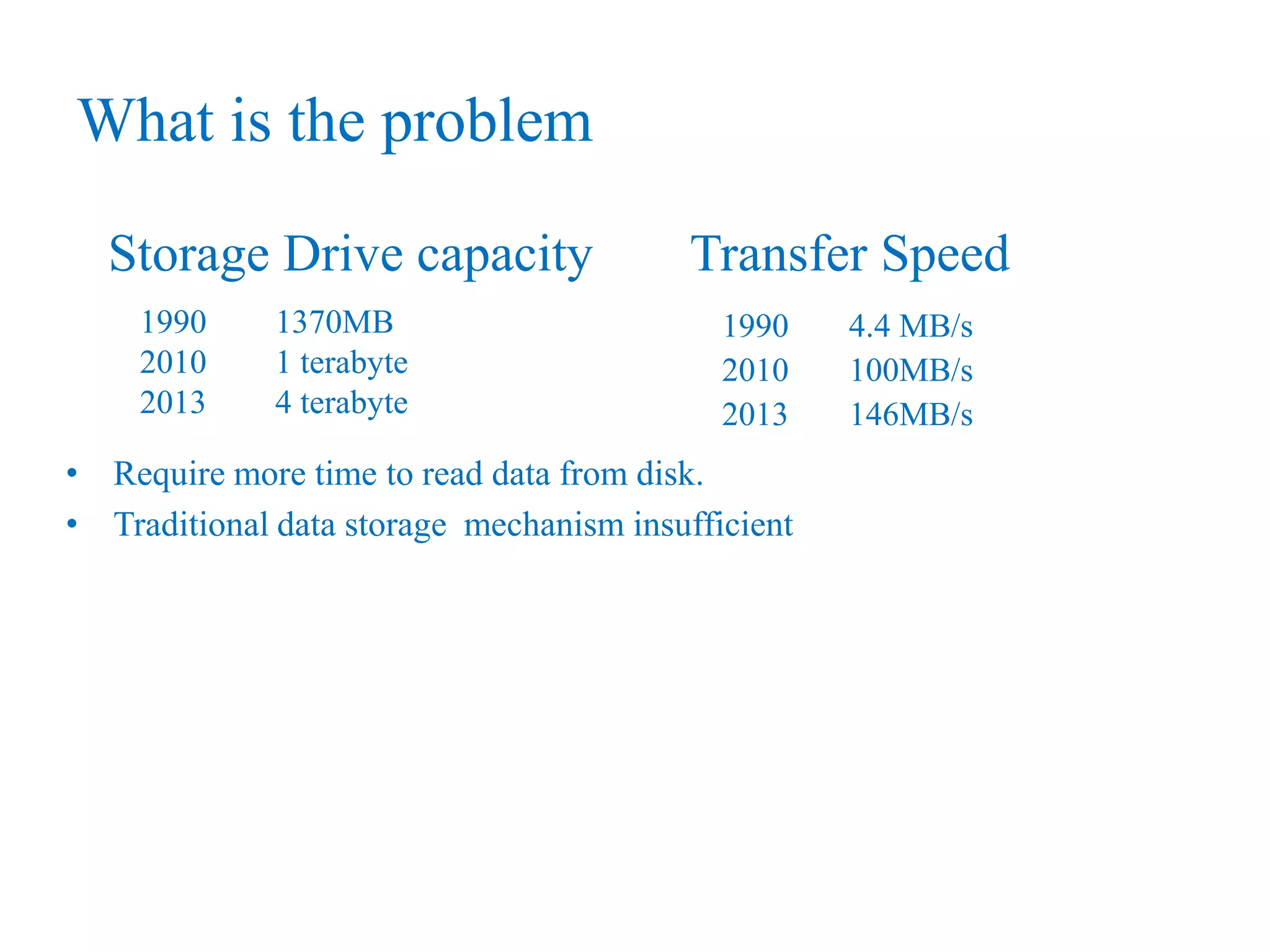 What is the problem

Storage Drive capacity

1990 1370MB
2010 1 terabyte
2013 4 terabyte

Transfer Speed

1990 4.4 MB/s
2010 100MB/s
2013 146MB/s

• Require more time to read data from disk.
• Traditional data storage mechanism insufficient